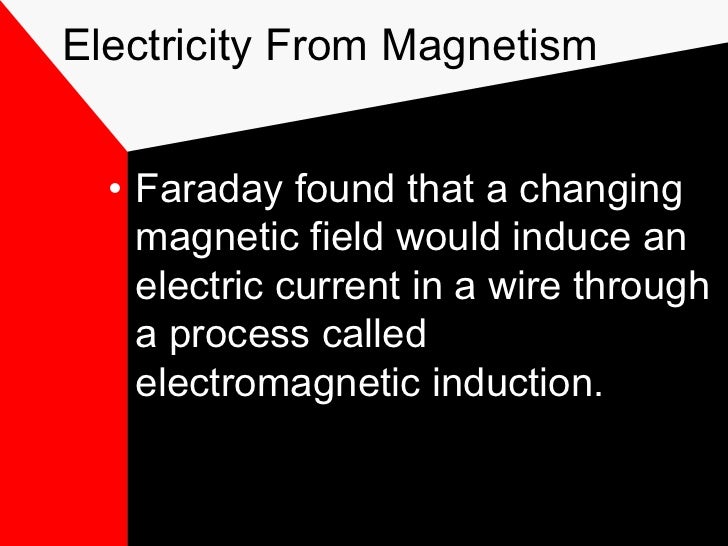 Electricity From Magnetism

• Faraday found that a changing magnetic field would induce an electric current in a wire through a process called electromagnetic induction.